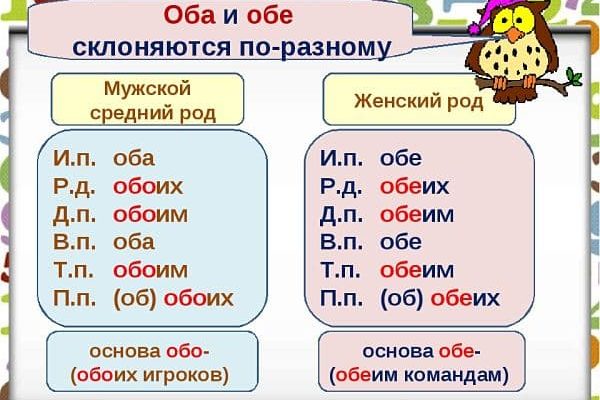 Оба и обе склоняются по-разному

Мужской средний род

И.п. оба
Р.д. обоих
Д.п. обоим
В.п. оба
Т.п. обоим
П.п. (об) обоих

основа обо-
(обоих игроков)

Женский род

И.п. обе
Р.д. обеих
Д.п. обеим
В.п. обе
Т.п. обеим
П.п. (об) обеих

основа обе-
(обеим командам)